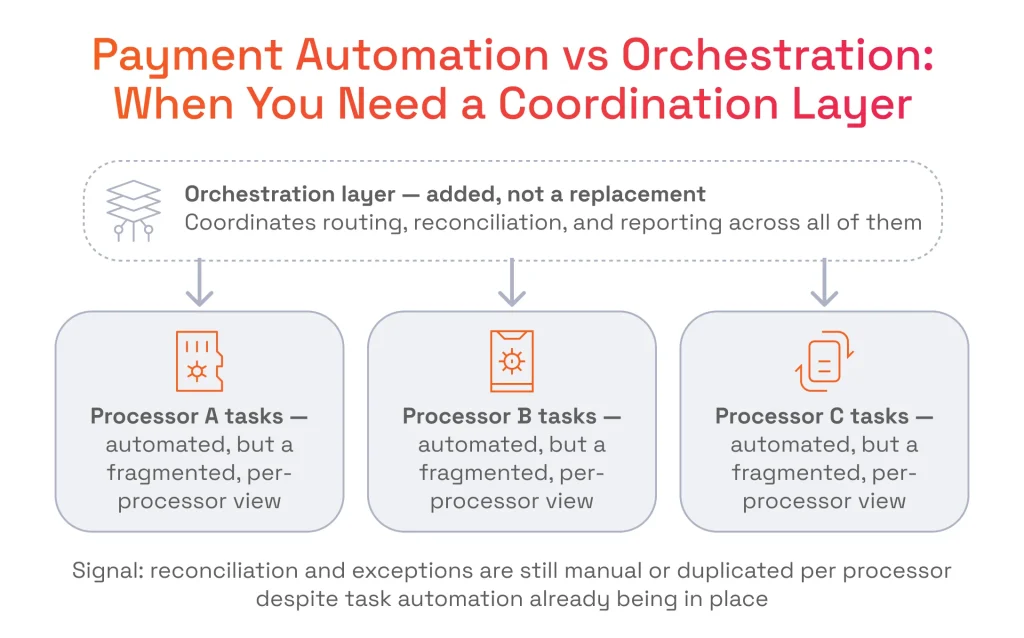 Payment Automation vs Orchestration: When You Need a Coordination Layer

Orchestration layer — added, not a replacement
Coordinates routing, reconciliation, and reporting across all of them

Processor A tasks — automated, but a fragmented, per-processor view

Processor B tasks — automated, but a fragmented, per-processor view

Processor C tasks — automated, but a fragmented, per-processor view

Signal: reconciliation and exceptions are still manual or duplicated per processor despite task automation already being in place